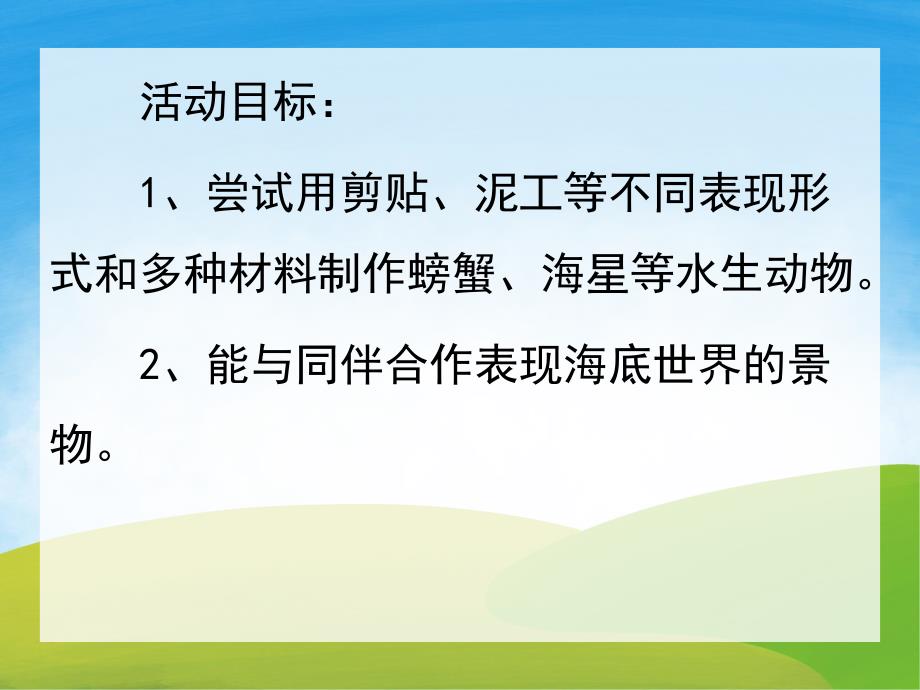 活动目标：

1、尝试用剪贴、泥工等不同表现形式和多种材料制作螃蟹、海星等水生动物。

2、能与同伴合作表现海底世界的景物。